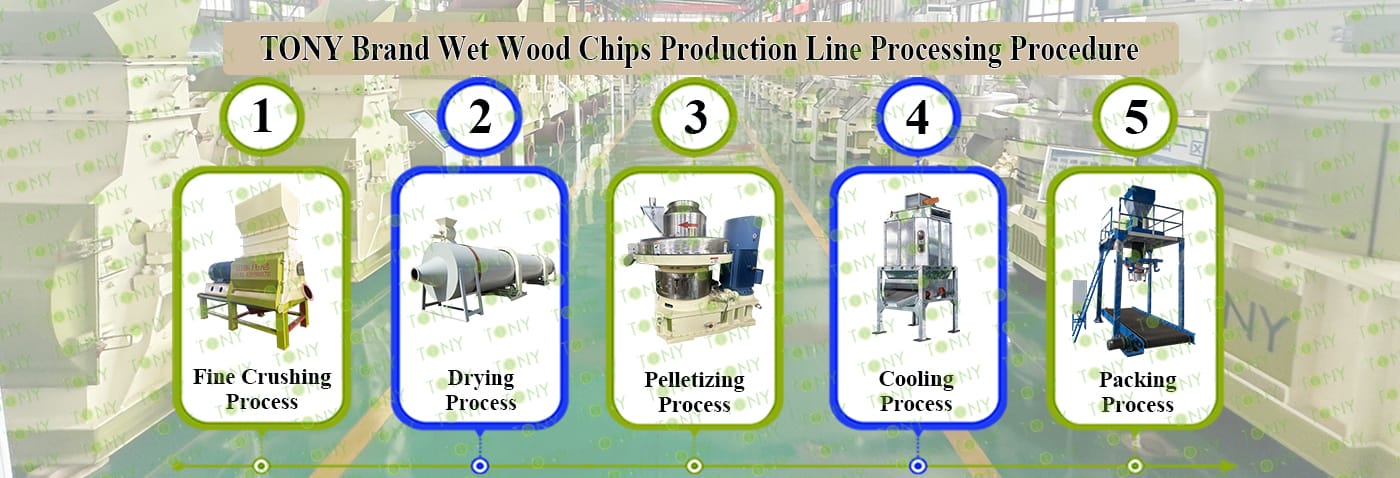 TONY Brand Wet Wood Chips Production Line Processing Procedure

1
Fine Crushing Process

2
Drying Process

3
Pelletizing Process

4
Cooling Process

5
Packing Process